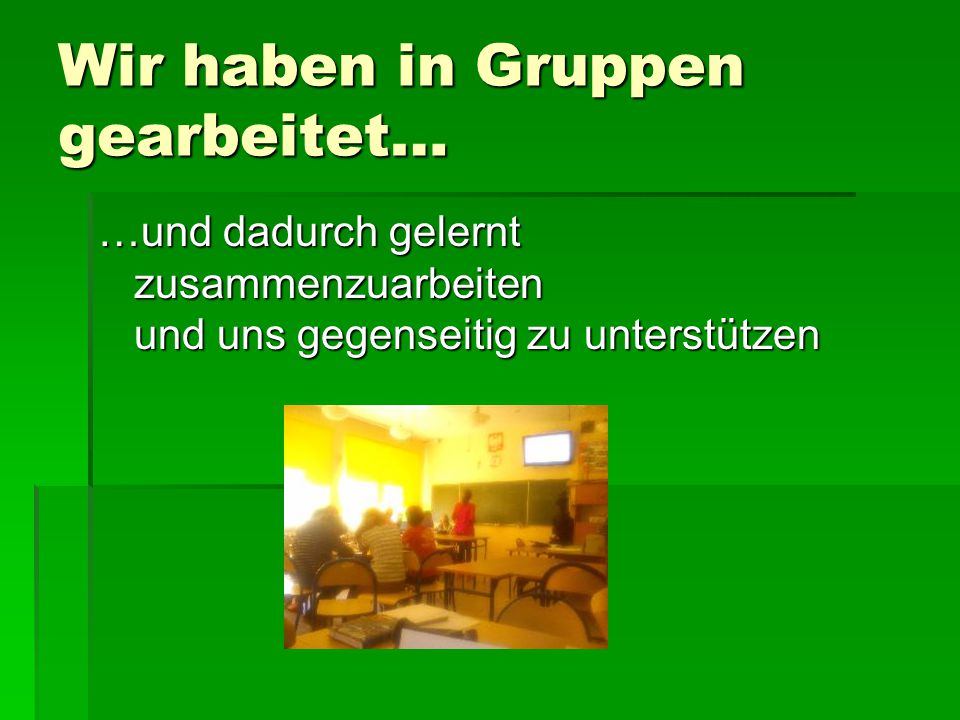 Wir haben in Gruppen gearbeitet…

…und dadurch gelernt zusammenzuarbeiten
und uns gegenseitig zu unterstützen